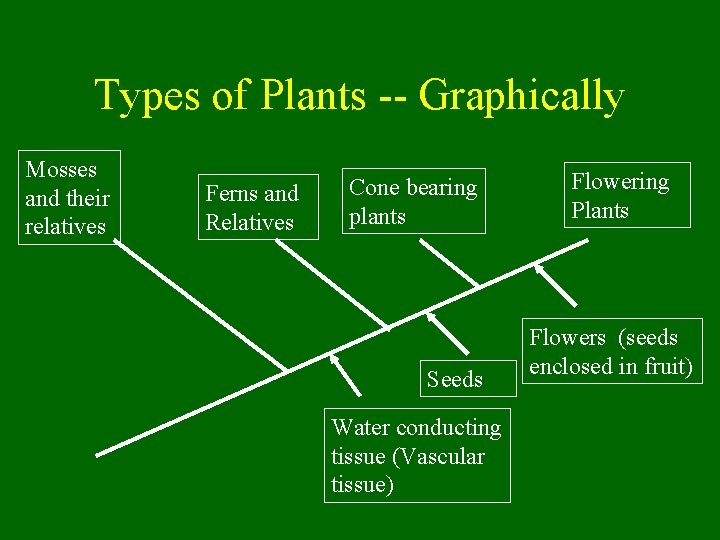 Types of Plants -- Graphically

Mosses and their relatives

Ferns and Relatives

Cone bearing plants

Flowering Plants

Flowers (seeds enclosed in fruit)

Seeds

Water conducting tissue (Vascular tissue)